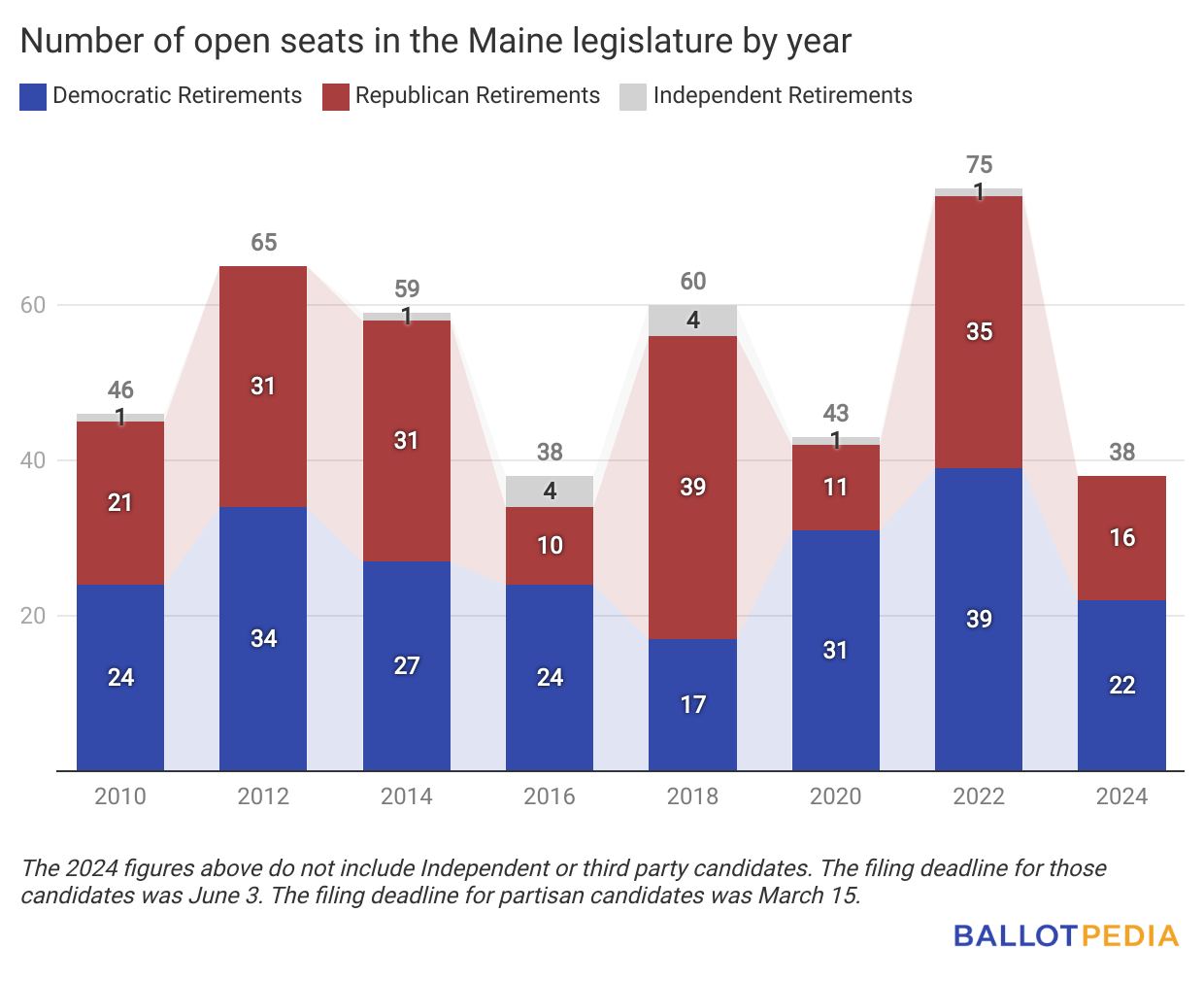 Number of open seats in the Maine legislature by year

Democratic Retirements Republican Retirements Independent Retirements

60
40
20

46
1
21
24

65
31
34

59
1
31
27

38
4
10
24

60
4
39
17

43
1
11
31

75
1
35
39

38
16
22

2010 2012 2014 2016 2018 2020 2022 2024

The 2024 figures above do not include Independent or third party candidates. The filing deadline for those candidates was June 3. The filing deadline for partisan candidates was March 15.

BALLOTPEDIA